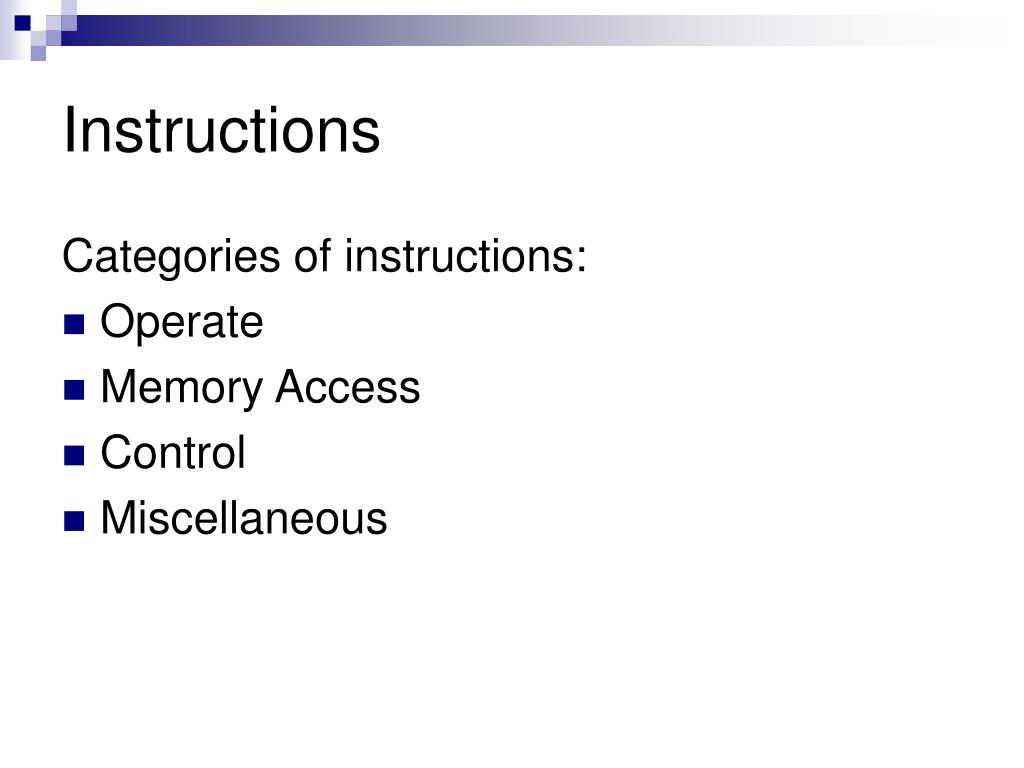 Instructions

Categories of instructions:

- Operate
- Memory Access
- Control
- Miscellaneous